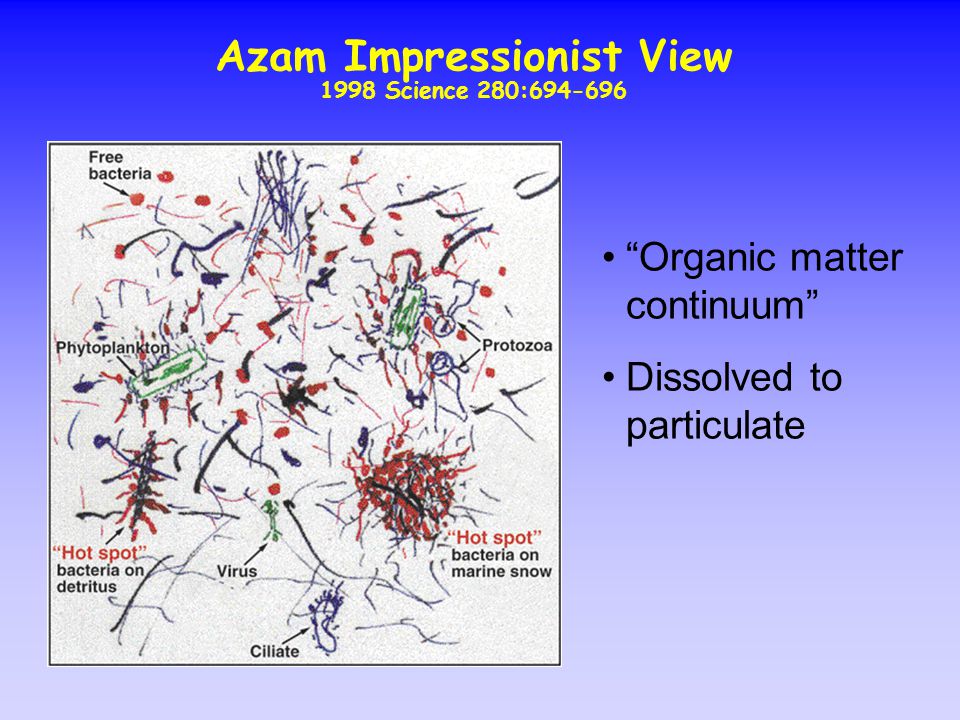 Azam Impressionist View
1998 Science 280:694-696

Free bacteria

Phytoplankton

Protozoa

"Hot spot" bacteria on detritus

Virus

"Hot spot" bacteria on marine snow

Ciliate

• "Organic matter continuum"

• Dissolved to particulate